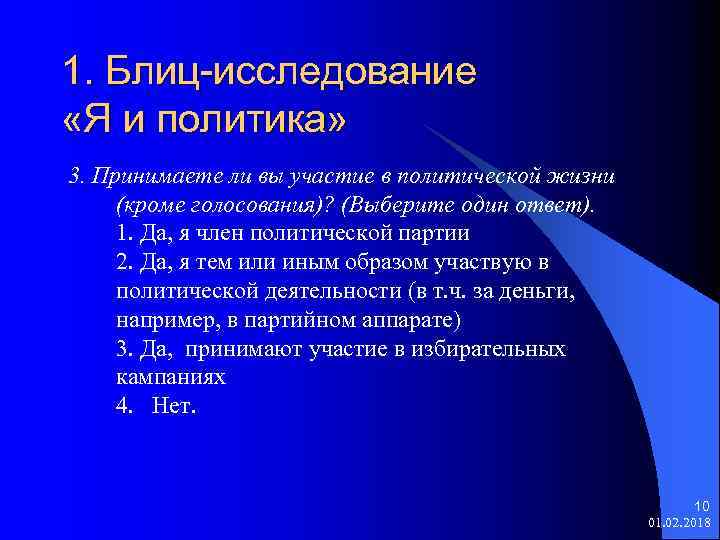 1. Блиц-исследование «Я и политика»

3. Принимаете ли вы участие в политической жизни (кроме голосования)? (Выберите один ответ).
1. Да, я член политической партии
2. Да, я тем или иным образом участвую в политической деятельности (в т.ч. за деньги, например, в партийном аппарате)
3. Да, принимают участие в избирательных кампаниях
4. Нет.

10
01.02.2018